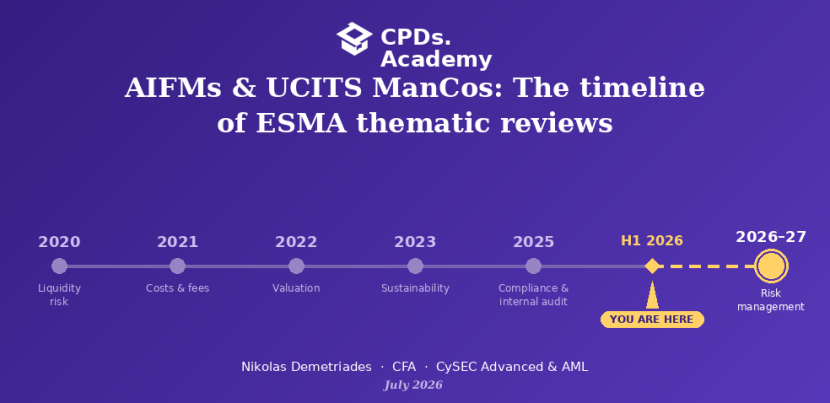 CPDs. Academy

AIFMs & UCITS ManCos: The timeline of ESMA thematic reviews

2020
Liquidity risk

2021
Costs & fees

2022
Valuation

2023
Sustainability

2025
Compliance & internal audit

H1 2026
YOU ARE HERE

2026-27
Risk management

Nikolas Demetriades · CFA · CySEC Advanced & AML

July 2026